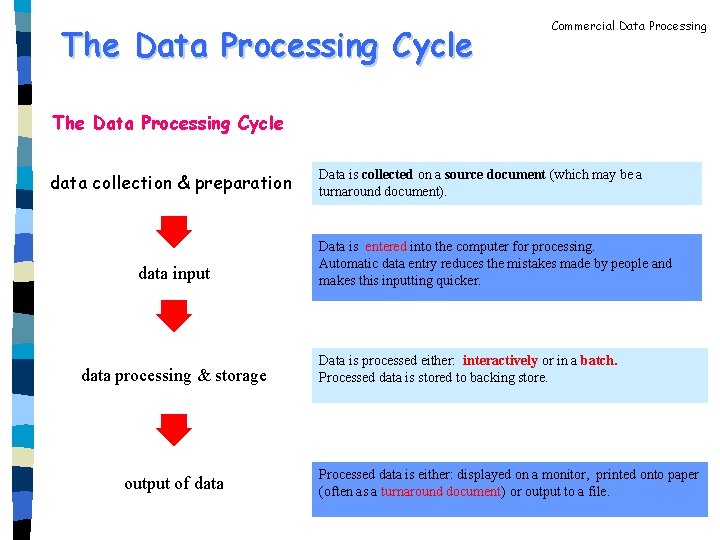 Commercial Data Processing

The Data Processing Cycle

The Data Processing Cycle

data collection & preparation

Data is collected on a source document (which may be a turnaround document).

data input

Data is entered into the computer for processing.
Automatic data entry reduces the mistakes made by people and makes this inputting quicker.

data processing & storage

Data is processed either: interactively or in a batch.
Processed data is stored to backing store.

output of data

Processed data is either: displayed on a monitor, printed onto paper (often as a turnaround document) or output to a file.